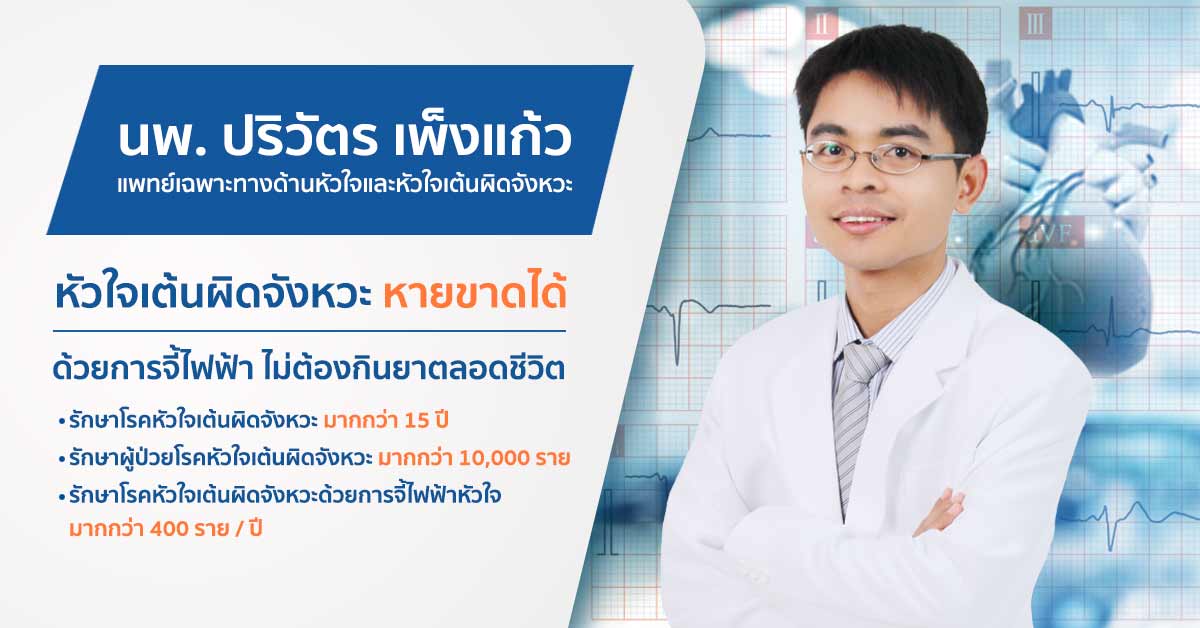 นพ. ปริวัตร เพ็งแก้ว
แพทย์เฉพาะทางด้านหัวใจและหัวใจเต้นผิดจังหวะ

หัวใจเต้นผิดจังหวะ หายขาดได้

ด้วยการจี้ไฟฟ้า ไม่ต้องกินยาตลอดชีวิต

• รักษาโรคหัวใจเต้นผิดจังหวะ มากกว่า 15 ปี
• รักษาผู้ป่วยโรคหัวใจเต้นผิดจังหวะ มากกว่า 10,000 ราย
• รักษาโรคหัวใจเต้นผิดจังหวะด้วยการจี้ไฟฟ้าหัวใจ มากกว่า 400 ราย / ปี

II
III
aVF